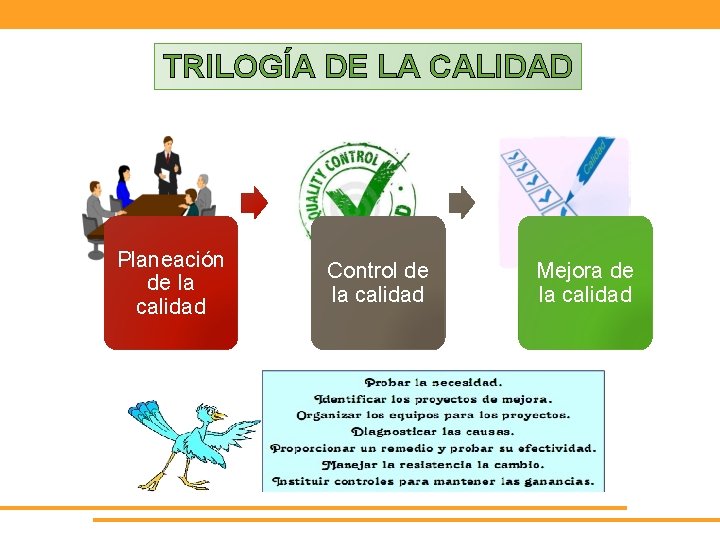 TRILOGÍA DE LA CALIDAD

QUALITY CONTROL

Calidad

Planeación de la calidad

Control de la calidad

Mejora de la calidad

Probar la necesidad.
Identificar los proyectos de mejora.
Organizar los equipos para los proyectos.
Diagnosticar las causas.
Proporcionar un remedio y probar su efectividad.
Manejar la resistencia la cambio.
Instituir controles para mantener las ganancias.